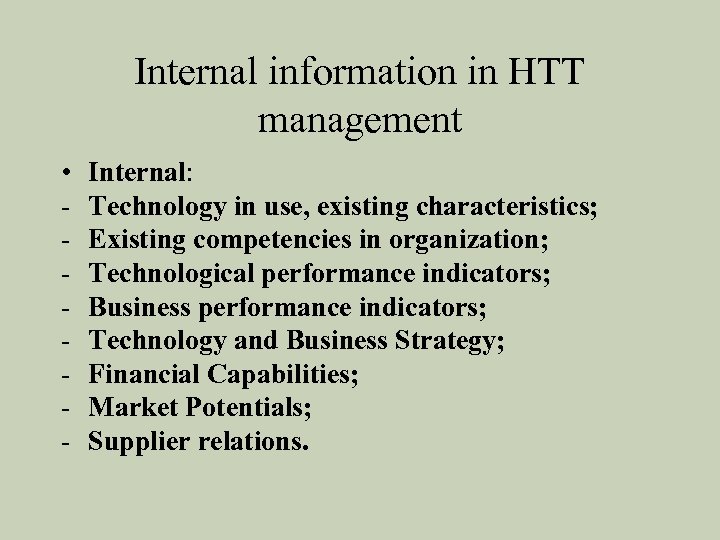 Internal information in HTT management

• Internal:
- Technology in use, existing characteristics;
- Existing competencies in organization;
- Technological performance indicators;
- Business performance indicators;
- Technology and Business Strategy;
- Financial Capabilities;
- Market Potentials;
- Supplier relations.